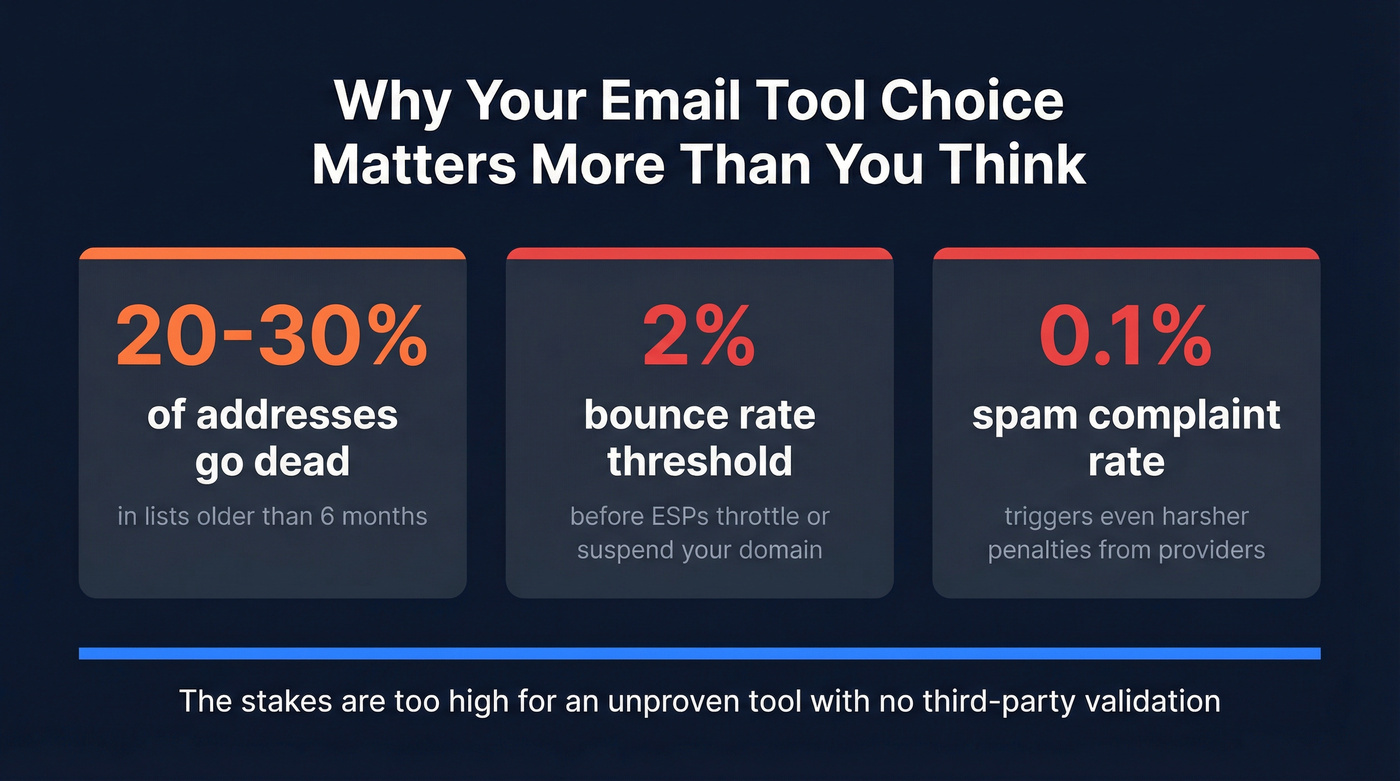 Why Your Email Tool Choice Matters More Than You Think

20-30%
of addresses go dead
in lists older than 6 months

2%
bounce rate threshold
before ESPs throttle or suspend your domain

0.1%
spam complaint rate
triggers even harsher penalties from providers

The stakes are too high for an unproven tool with no third-party validation